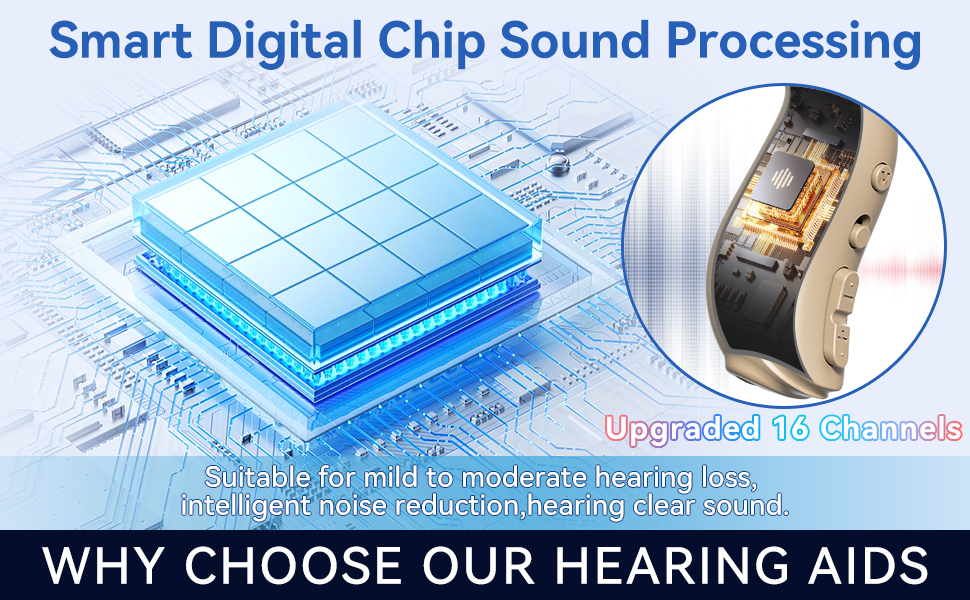 Smart Digital Chip Sound Processing

Upgraded 16 Channels

Suitable for mild to moderate hearing loss, intelligent noise reduction,hearing clear sound.

WHY CHOOSE OUR HEARING AIDS